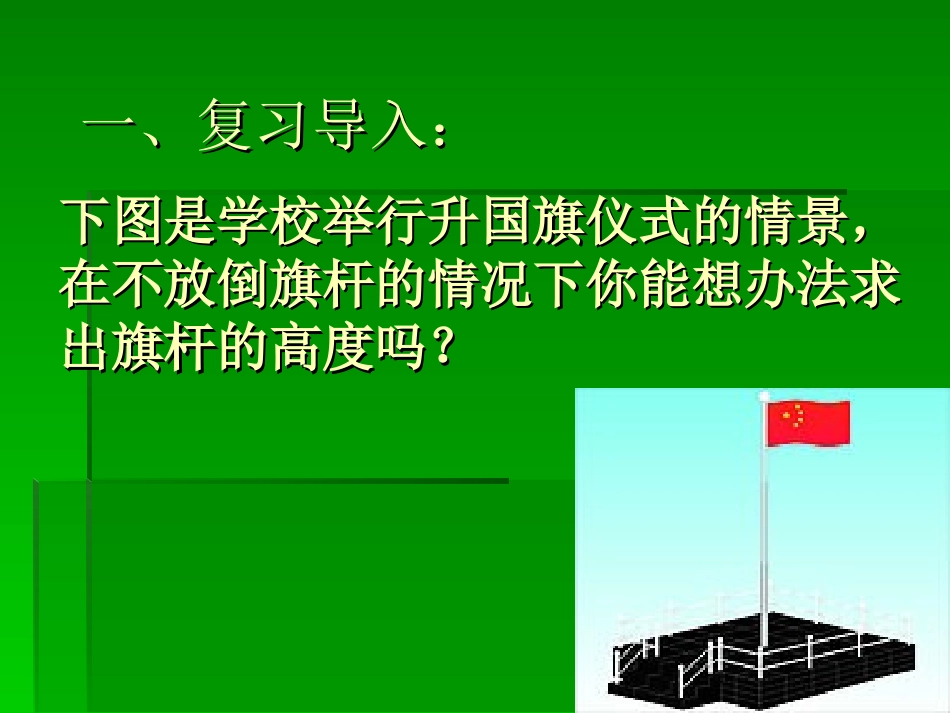 一、复习导入：

下图是学校举行升国旗仪式的情景，在不放倒旗杆的情况下你能想办法求出旗杆的高度吗？